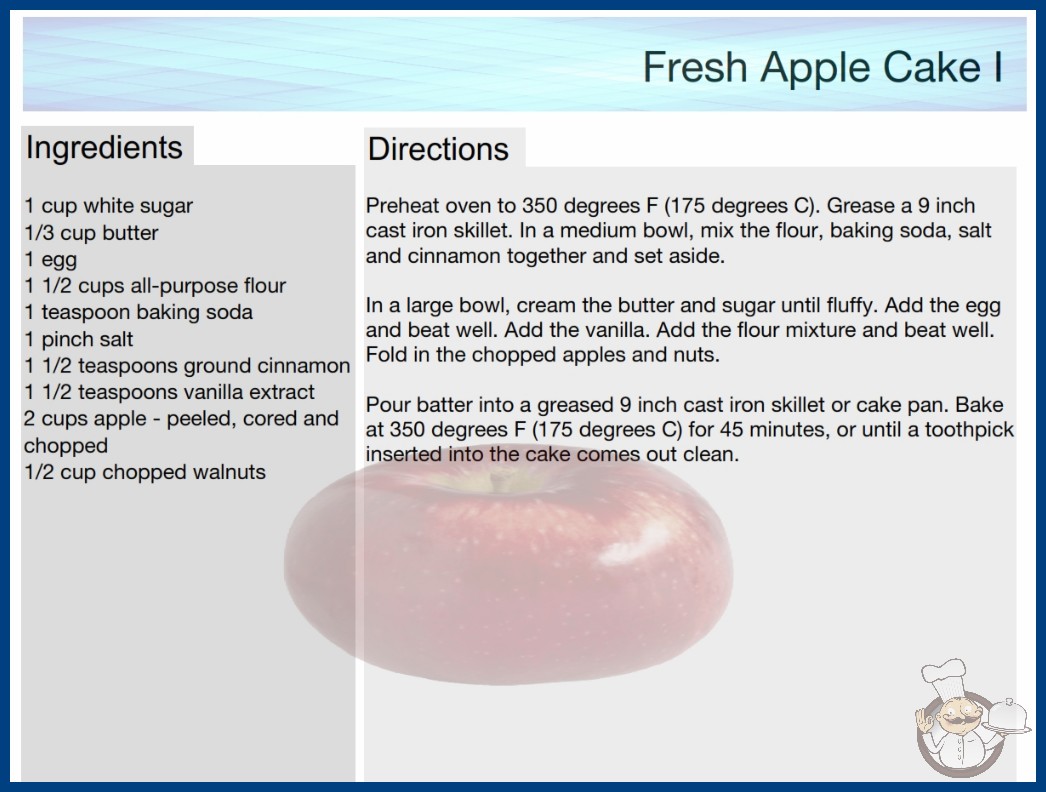 Fresh Apple Cake I

Ingredients

1 cup white sugar
1/3 cup butter
1 egg
1 1/2 cups all-purpose flour
1 teaspoon baking soda
1 pinch salt
1 1/2 teaspoons ground cinnamon
1 1/2 teaspoons vanilla extract
2 cups apple - peeled, cored and chopped
1/2 cup chopped walnuts

Directions

Preheat oven to 350 degrees F (175 degrees C). Grease a 9 inch cast iron skillet. In a medium bowl, mix the flour, baking soda, salt and cinnamon together and set aside.

In a large bowl, cream the butter and sugar until fluffy. Add the egg and beat well. Add the vanilla. Add the flour mixture and beat well. Fold in the chopped apples and nuts.

Pour batter into a greased 9 inch cast iron skillet or cake pan. Bake at 350 degrees F (175 degrees C) for 45 minutes, or until a toothpick inserted into the cake comes out clean.